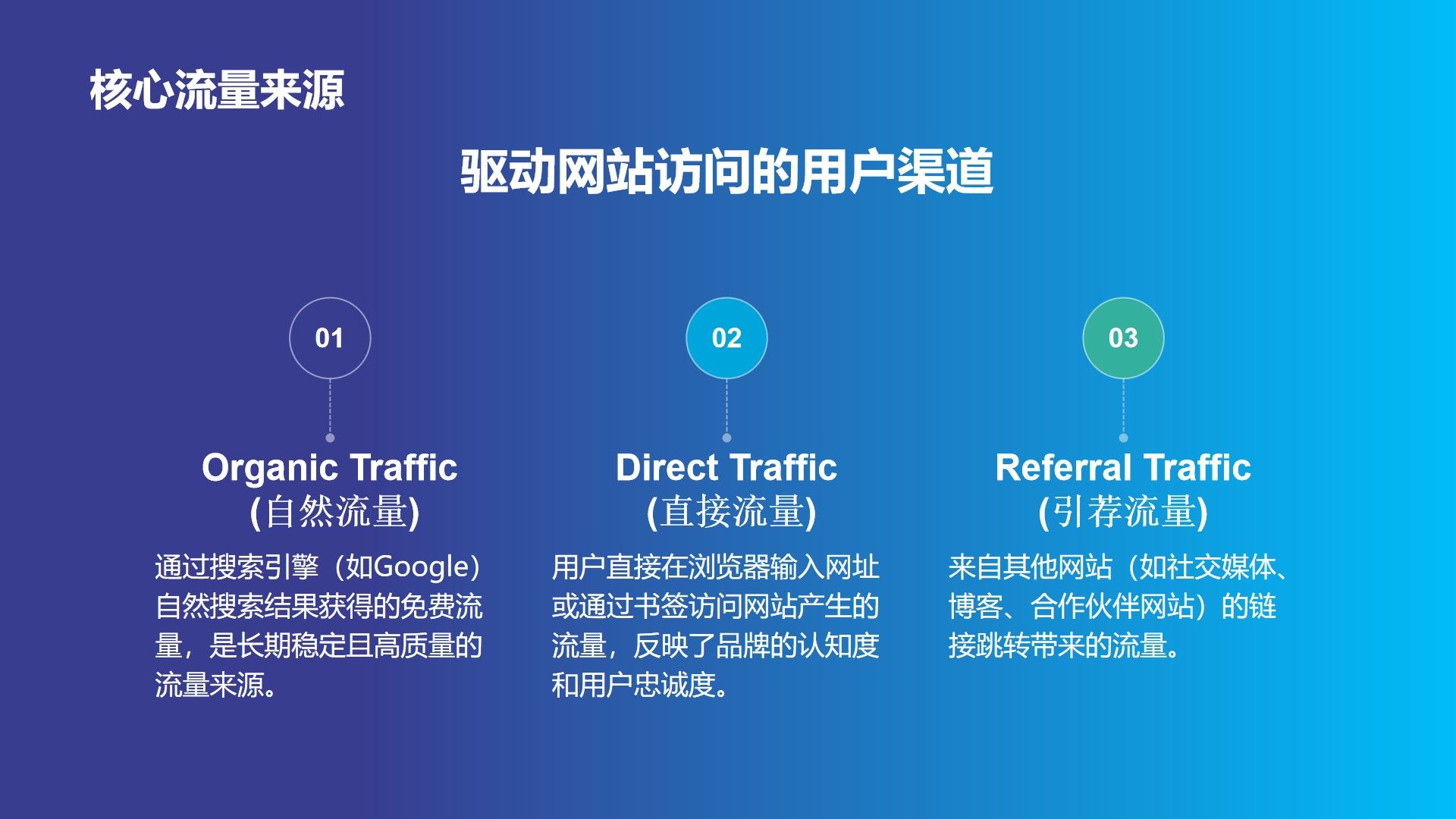 核心流量来源

驱动网站访问的用户渠道

01

Organic Traffic
(自然流量)

通过搜索引擎（如Google）自然搜索结果获得的免费流量，是长期稳定且高质量的流量来源。

02

Direct Traffic
(直接流量)

用户直接在浏览器输入网址或通过书签访问网站产生的流量，反映了品牌的认知度和用户忠诚度。

03

Referral Traffic
(引荐流量)

来自其他网站（如社交媒体、博客、合作伙伴网站）的链接跳转带来的流量。